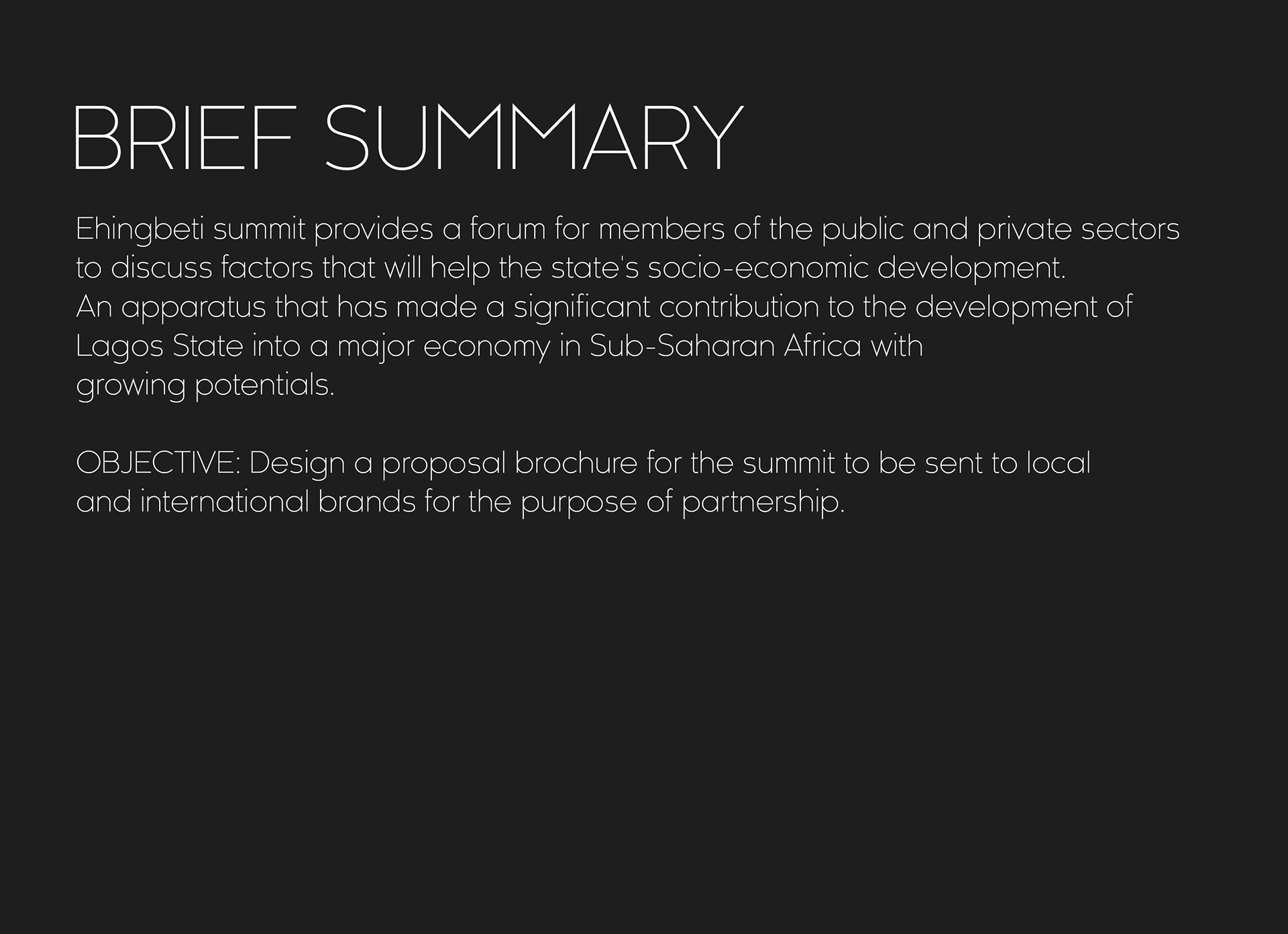 BRIEF SUMMARY

Ehingbeti summit provides a forum for members of the public and private sectors to discuss factors that will help the state's socio-economic development.
An apparatus that has made a significant contribution to the development of Lagos State into a major economy in Sub-Saharan Africa with growing potentials.

OBJECTIVE: Design a proposal brochure for the summit to be sent to local and international brands for the purpose of partnership.